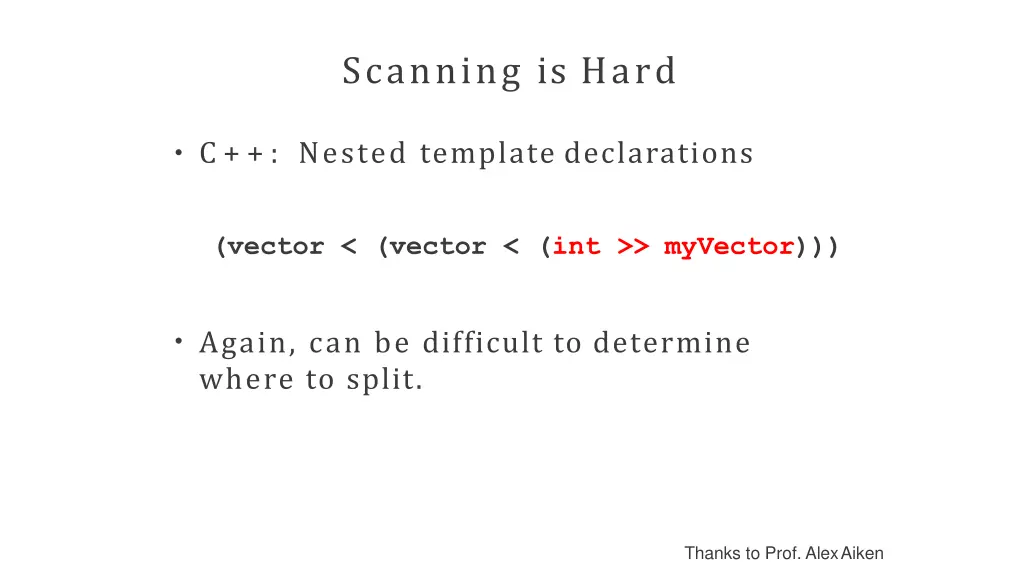 Scanning is Hard

• C++: Nested template declarations

(vector < (vector < (int >> myVector)))

• Again, can be difficult to determine where to split.

Thanks to Prof. Alex Aiken